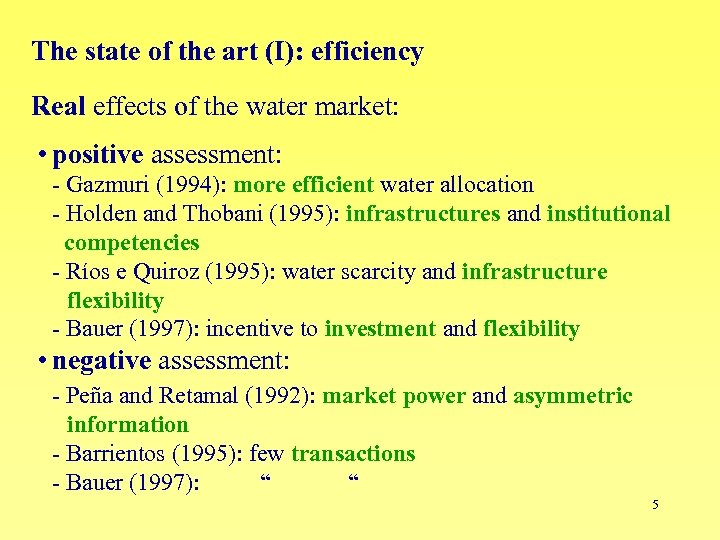 The state of the art (I): efficiency

Real effects of the water market:

• positive assessment:
- Gazmuri (1994): more efficient water allocation
- Holden and Thobani (1995): infrastructures and institutional competencies
- Ríos e Quiroz (1995): water scarcity and infrastructure flexibility
- Bauer (1997): incentive to investment and flexibility

• negative assessment:
- Peña and Retamal (1992): market power and asymmetric information
- Barrientos (1995): few transactions
- Bauer (1997): “ “

5